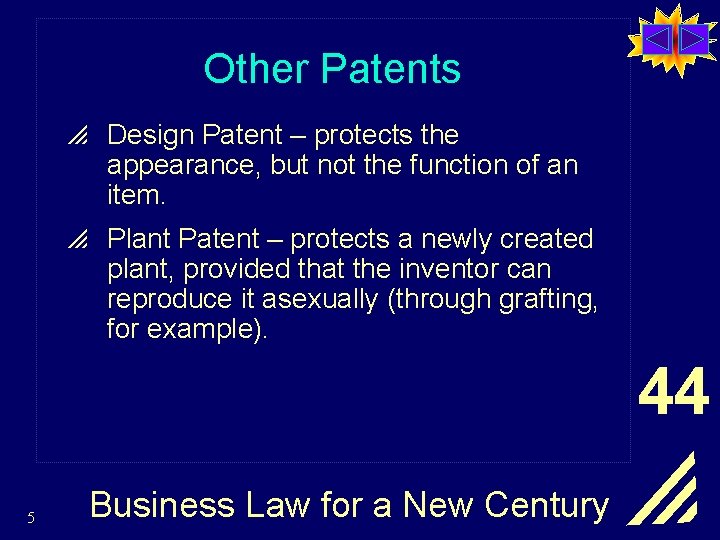 Other Patents

Design Patent – protects the appearance, but not the function of an item.

Plant Patent – protects a newly created plant, provided that the inventor can reproduce it asexually (through grafting, for example).

44

5

Business Law for a New Century